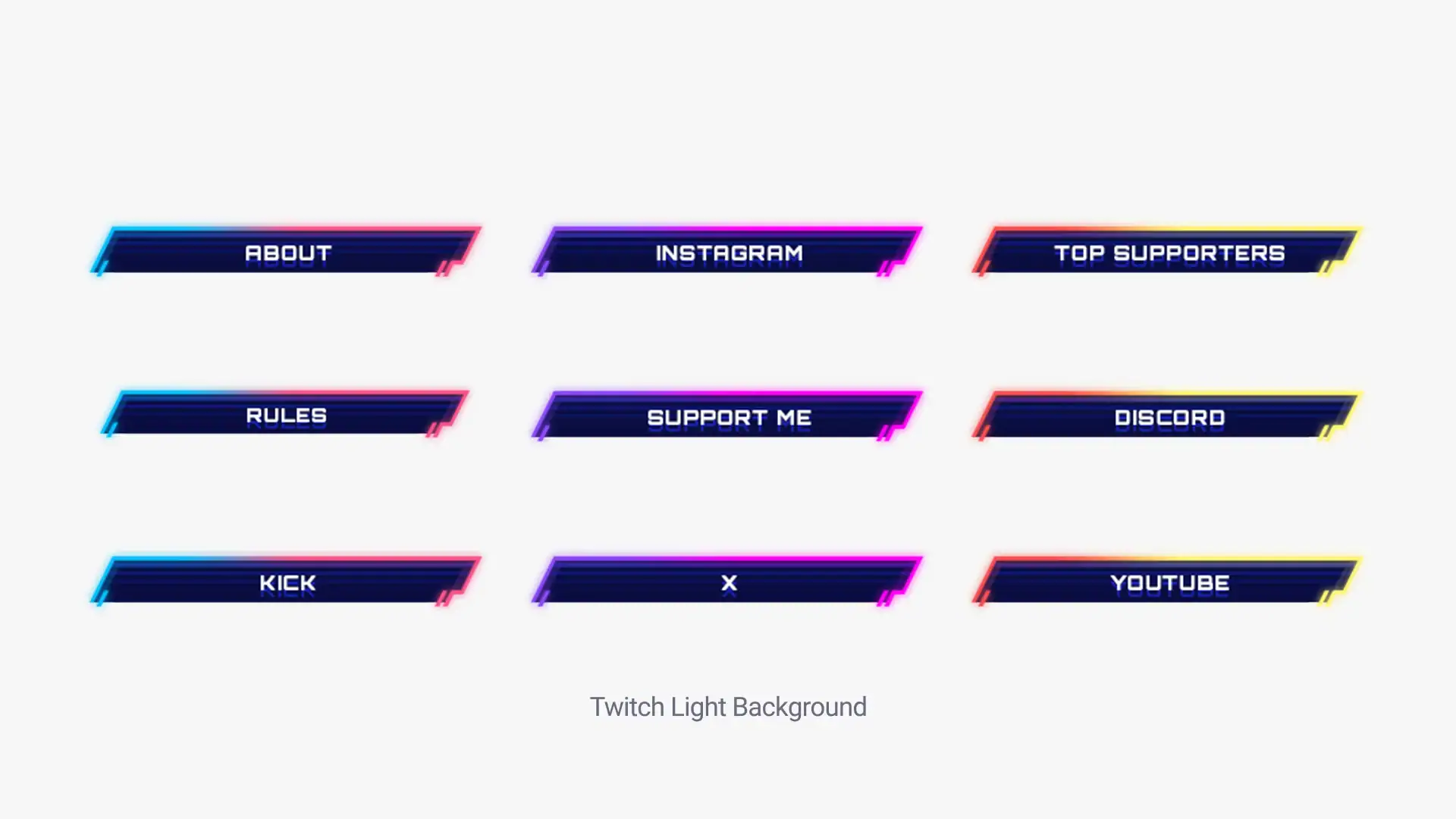 ABOUT

INSTAGRAM

TOP SUPPORTERS

RULES

SUPPORT ME

DISCORD

KICK

X

YOUTUBE

Twitch Light Background